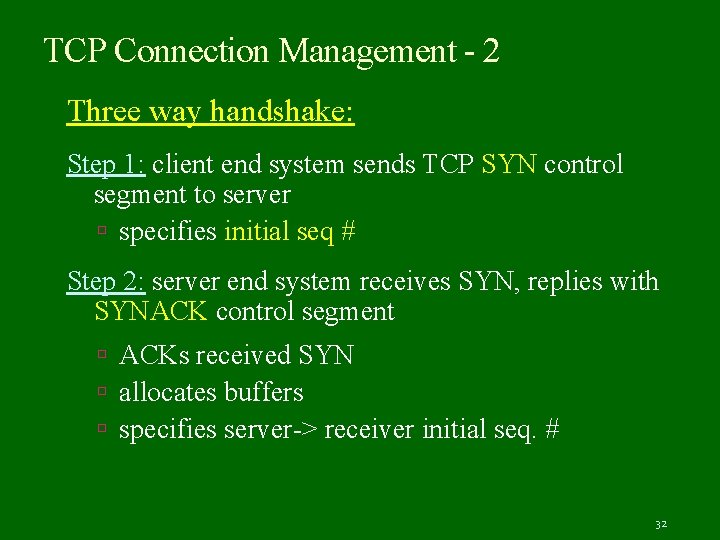 TCP Connection Management - 2

Three way handshake:

Step 1: client end system sends TCP SYN control segment to server

▫ specifies initial seq #

Step 2: server end system receives SYN, replies with SYNACK control segment

▫ ACKs received SYN
▫ allocates buffers
▫ specifies server-> receiver initial seq. #

32